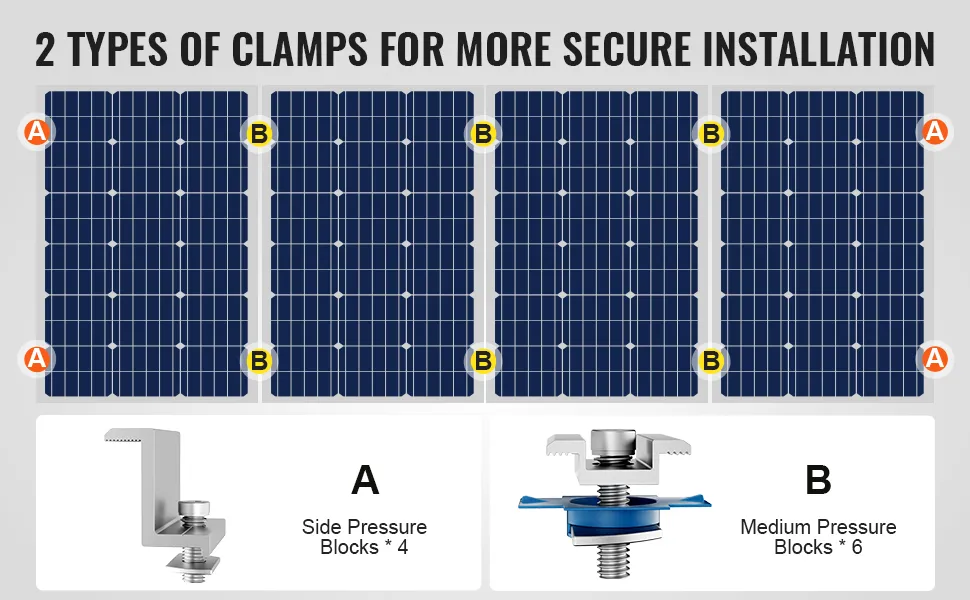 2 TYPES OF CLAMPS FOR MORE SECURE INSTALLATION

A B B B A

A B B B A

A

Side Pressure Blocks * 4

B

Medium Pressure Blocks * 6